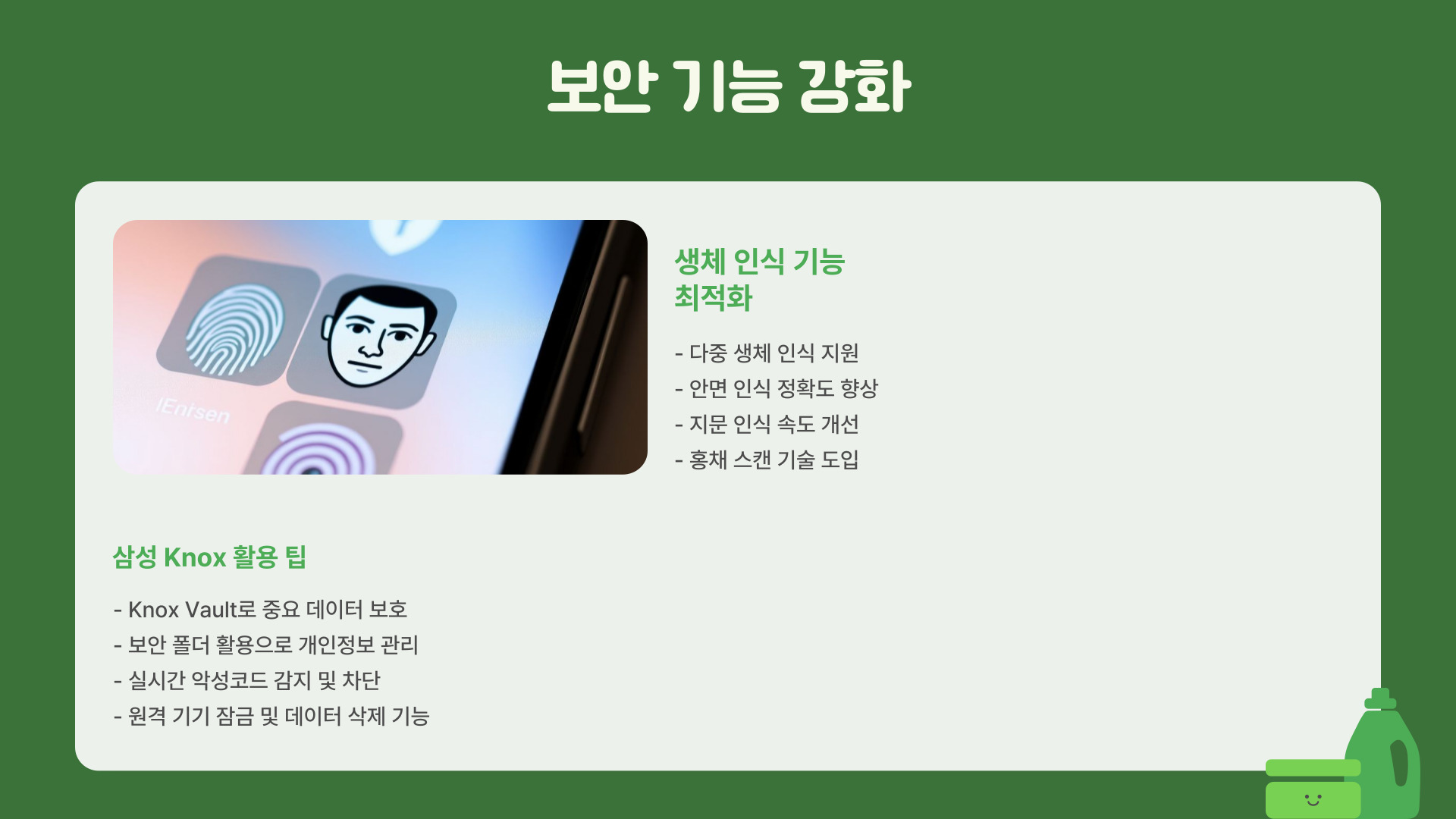 보안 기능 강화

iEnisen

생체 인식 기능 최적화

- 다중 생체 인식 지원
- 안면 인식 정확도 향상
- 지문 인식 속도 개선
- 홍채 스캔 기술 도입

삼성 Knox 활용 팁

- Knox Vault로 중요 데이터 보호
- 보안 폴더 활용으로 개인정보 관리
- 실시간 악성코드 감지 및 차단
- 원격 기기 잠금 및 데이터 삭제 기능